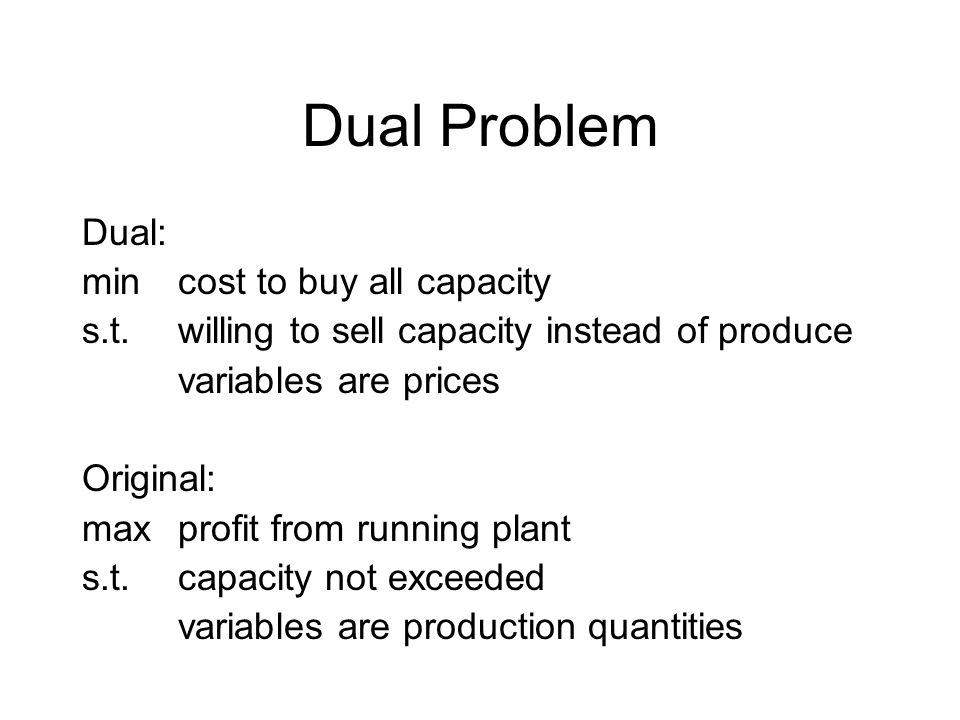 Dual Problem

Dual:
min cost to buy all capacity
s.t. willing to sell capacity instead of produce
variables are prices

Original:
max profit from running plant
s.t. capacity not exceeded
variables are production quantities